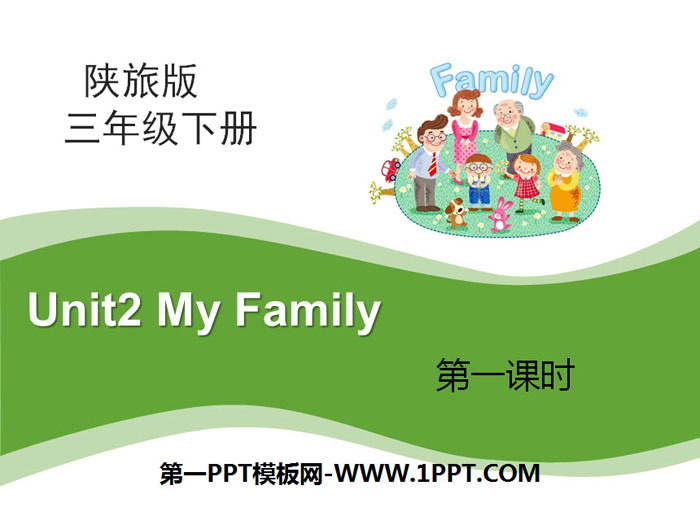 陕旅版
三年级下册

Family

Unit2 My Family

第一课时

第一PPT模板网-WWW.1PPT.COM